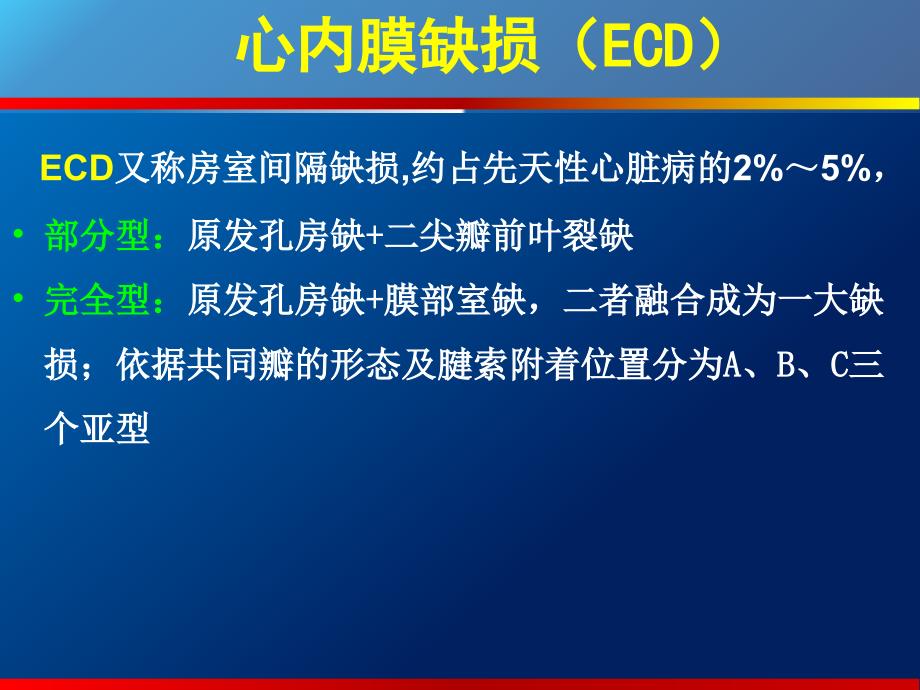 心内膜缺损（ECD）

ECD又称房室间隔缺损,约占先天性心脏病的2%～5%，

• 部分型：原发孔房缺+二尖瓣前叶裂缺

• 完全型：原发孔房缺+膜部室缺，二者融合成为一大缺损；依据共同瓣的形态及腱索附着位置分为A、B、C三个亚型